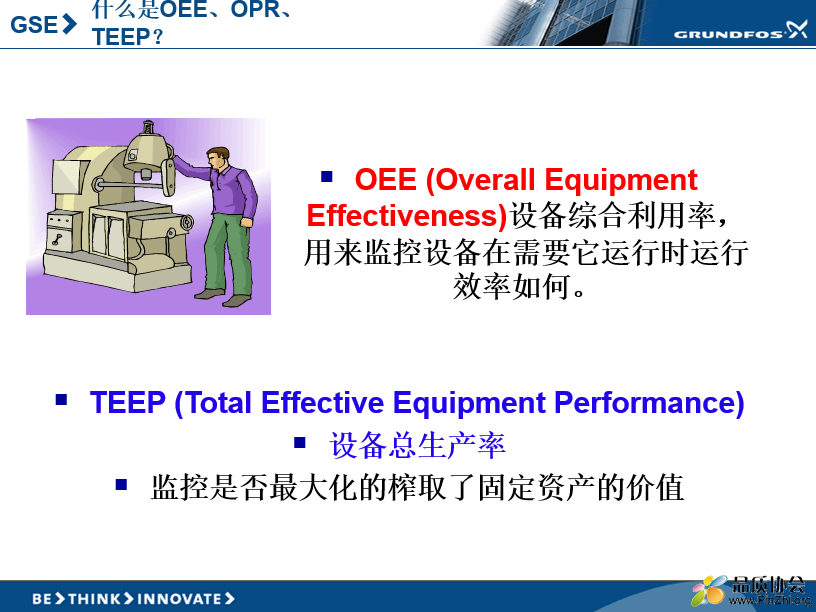 GSE 什么是OEE、OPR、TEEP？

GRUNDFOS

▪ OEE (Overall Equipment Effectiveness)设备综合利用率，用来监控设备在需要它运行时运行效率如何。

▪ TEEP (Total Effective Equipment Performance)

▪ 设备总生产率

▪ 监控是否最大化的榨取了固定资产的价值

BE THINK INNOVATE

品质协会
www.PinZhi.org